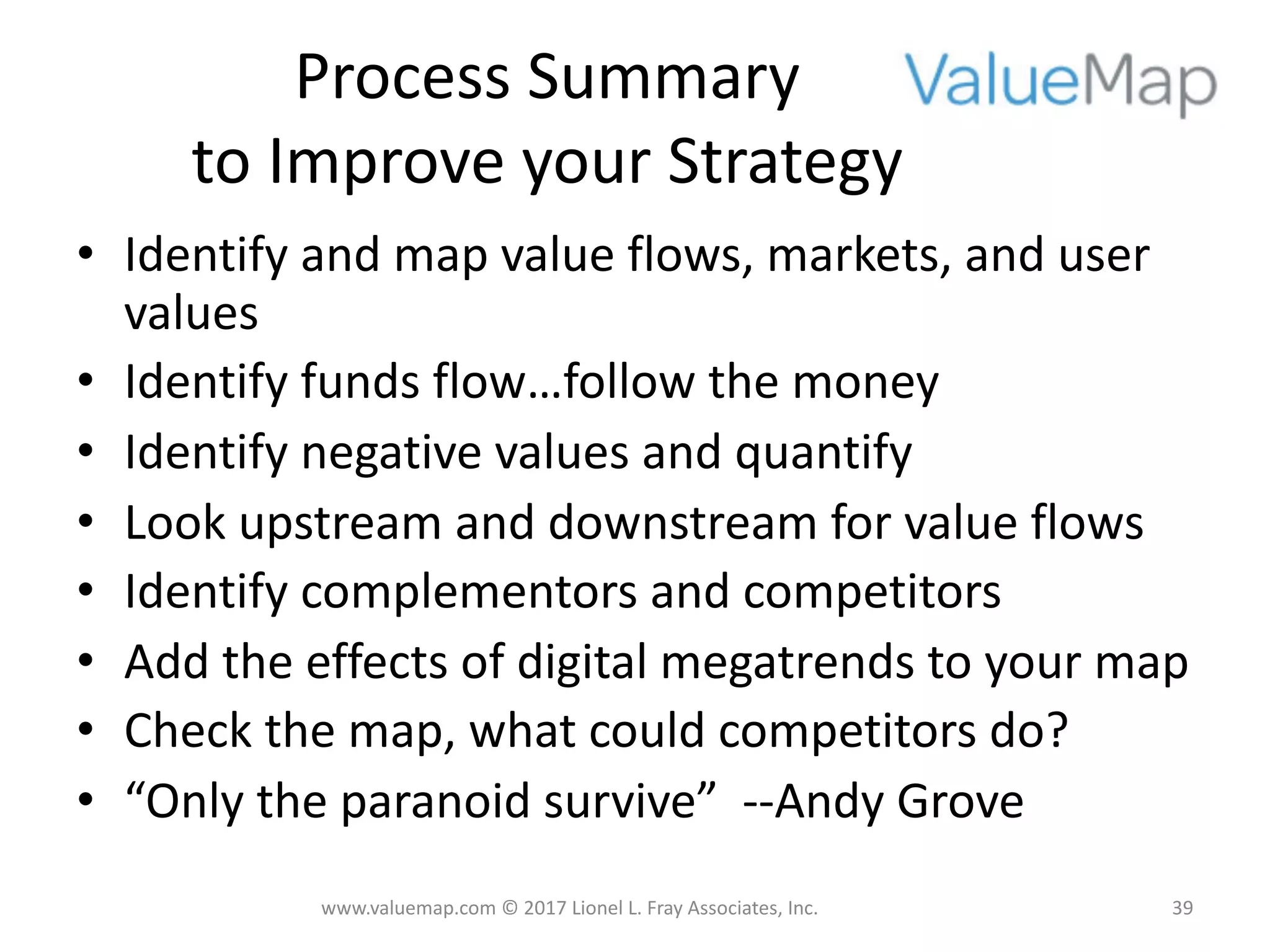 Process Summary to Improve your Strategy

ValueMap

• Identify and map value flows, markets, and user values
• Identify funds flow…follow the money
• Identify negative values and quantify
• Look upstream and downstream for value flows
• Identify complementors and competitors
• Add the effects of digital megatrends to your map
• Check the map, what could competitors do?
• “Only the paranoid survive” --Andy Grove

www.valuemap.com © 2017 Lionel L. Fray Associates, Inc.

39